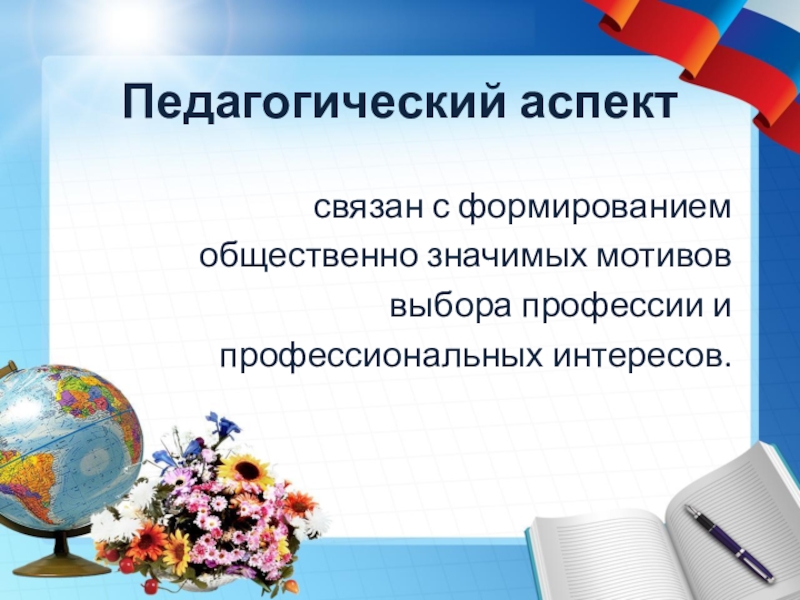 Педагогический аспект

связан с формированием общественно значимых мотивов выбора профессии и профессиональных интересов.